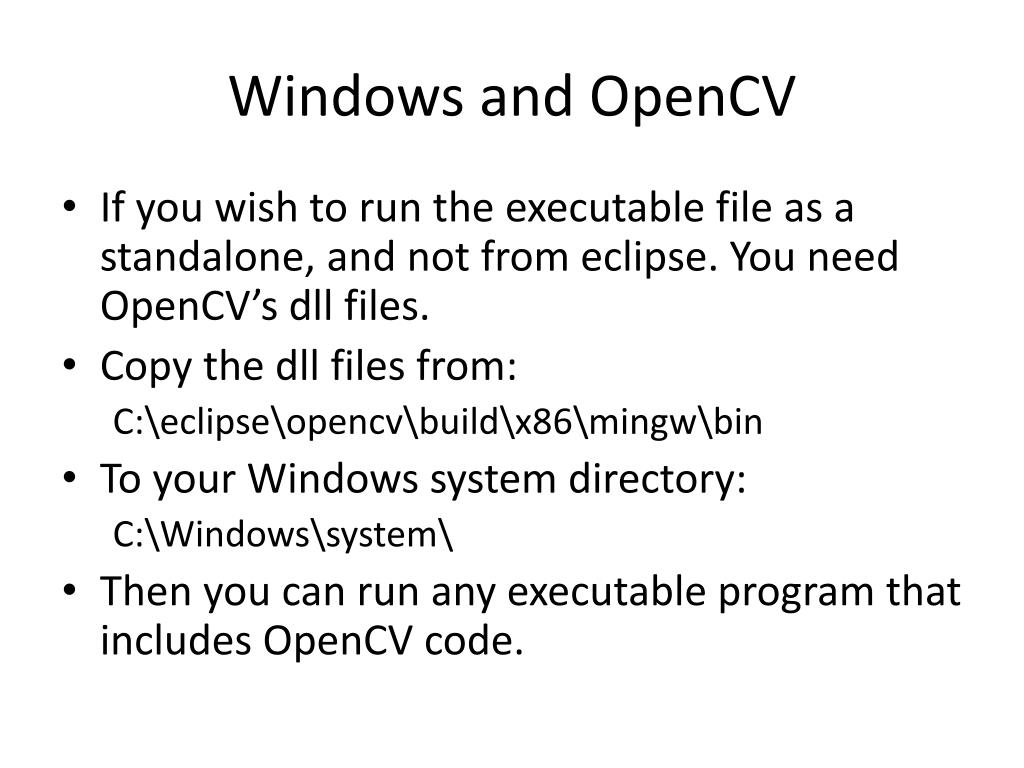 Windows and OpenCV

• If you wish to run the executable file as a standalone, and not from eclipse. You need OpenCV’s dll files.
• Copy the dll files from:
C:\eclipse\opencv\build\x86\mingw\bin
• To your Windows system directory:
C:\Windows\system\
• Then you can run any executable program that includes OpenCV code.